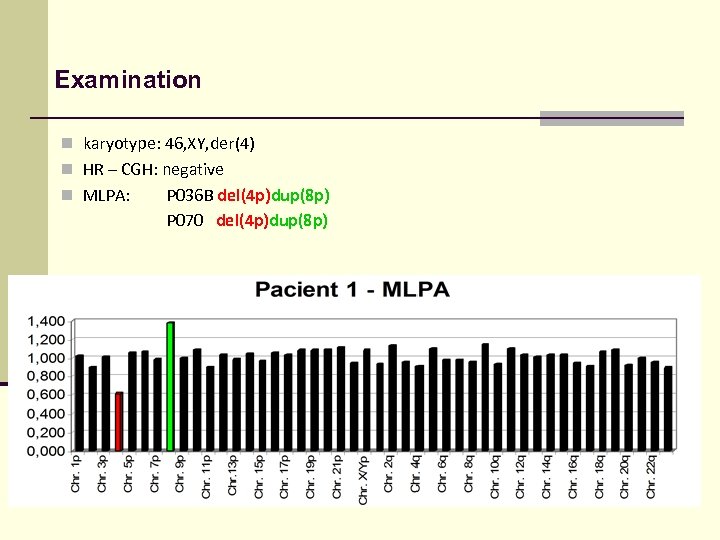 Examination

karyotype: 46,XY,der(4)

HR – CGH: negative

MLPA: P036B del(4p)dup(8p)

P070 del(4p)dup(8p)

Pacient 1 - MLPA

1,400
1,200
1,000
0,800
0,600
0,400
0,200
0,000

Chr. 1p
Chr. 3p
Chr. 5p
Chr. 7p
Chr. 9p
Chr. 11p
Chr. 13p
Chr. 15p
Chr. 17p
Chr. 19p
Chr. 21p
Chr. X/Yp
Chr. 2q
Chr. 4q
Chr. 6q
Chr. 8q
Chr. 10q
Chr. 12q
Chr. 14q
Chr. 16q
Chr. 18q
Chr. 20q
Chr. 22q